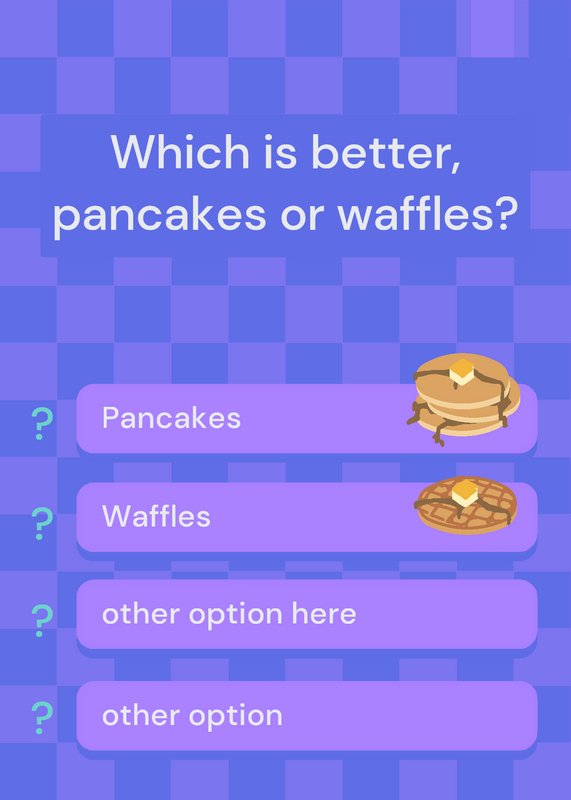 Which is better, pancakes or waffles?

? Pancakes

? Waffles

? other option here

? other option